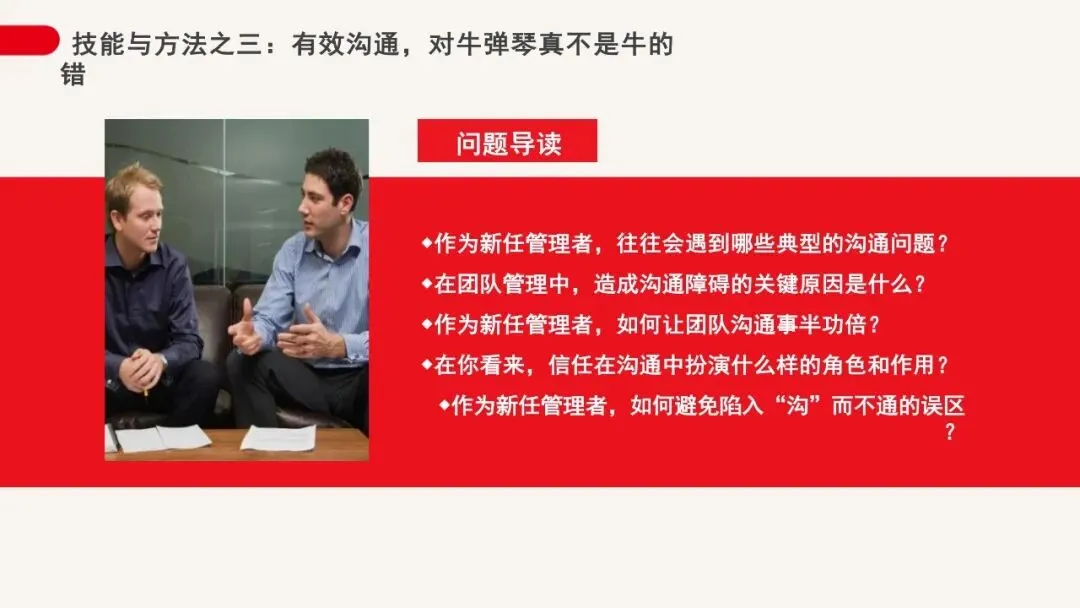 技能与方法之三：有效沟通，对牛弹琴真不是牛的错

问题导读

◆作为新任管理者，往往会遇到哪些典型的沟通问题？

◆在团队管理中，造成沟通障碍的关键原因是什么？

◆作为新任管理者，如何让团队沟通事半功倍？

◆在你看来，信任在沟通中扮演什么样的角色和作用？

◆作为新任管理者，如何避免陷入“沟”而不通的误区？